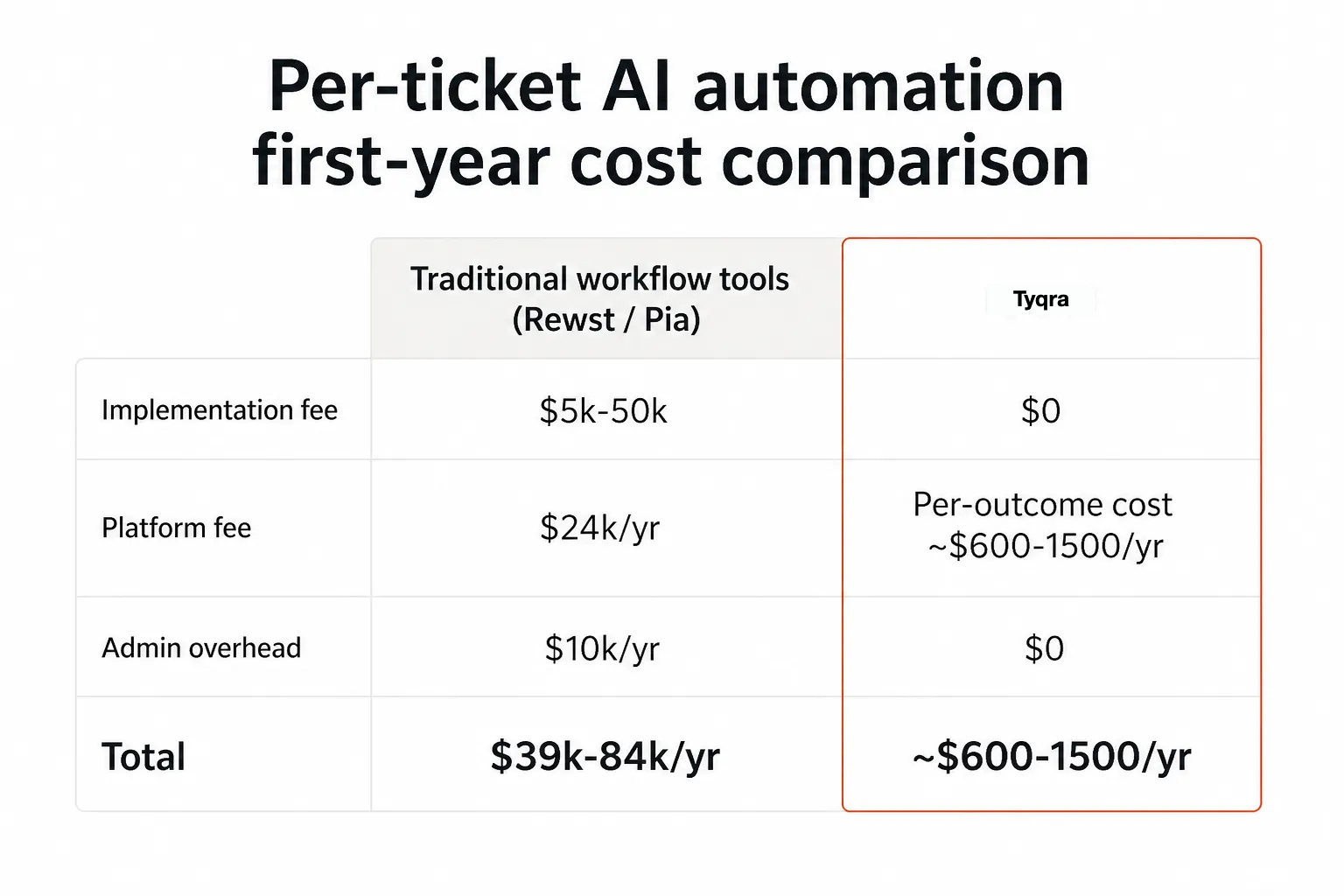 Per-ticket AI automation first-year cost comparison

| | Traditional workflow tools (Rewst / Pia) | Tyqra |
|---|---|---|
| Implementation fee | \$5k-50k | \$0 |
| Platform fee | \$24k/yr | Per-outcome cost ~\$600-1500/yr |
| Admin overhead | \$10k/yr | \$0 |
| **Total** | **\$39k-84k/yr** | **~\$600-1500/yr** |